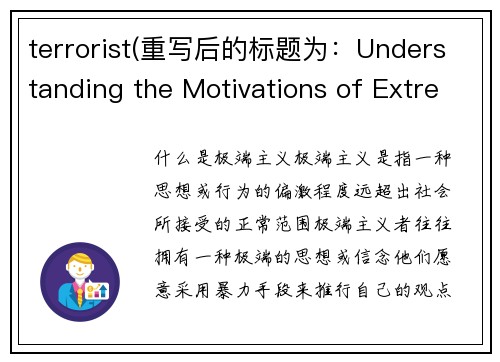 terrorist(重写后的标题为：Understanding the Motivations of Extre

什么是极端主义极端主义是指一种思想或行为的偏激程度远超出社会所接受的正常范围极端主义者往往拥有一种极端的思想或信念他们愿意采用暴力手段来推行自己的观点